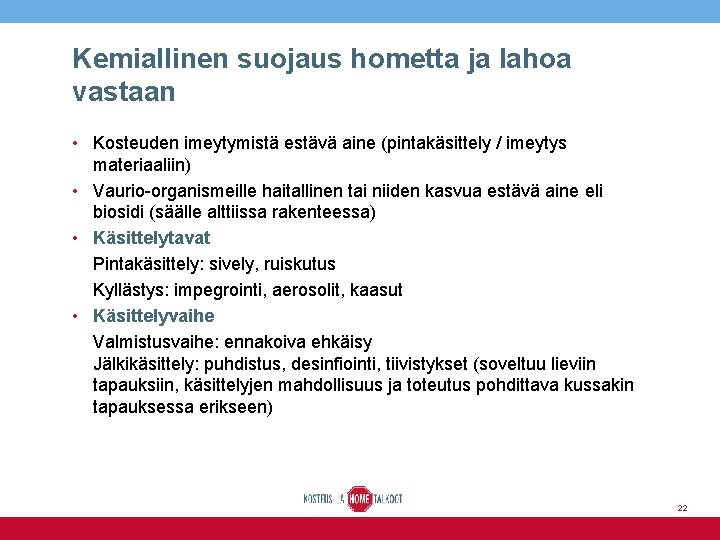 Kemiallinen suojaus hometta ja lahoa vastaan

• Kosteuden imeytymistä estävä aine (pintakäsittely / imeytys materiaaliin)
• Vaurio-organismeille haitallinen tai niiden kasvua estävä aine eli biosidi (säälle alttiissa rakenteessa)
• Käsittelytavat
Pintakäsittely: sively, ruiskutus
Kyllästys: impegrointi, aerosolit, kaasut
• Käsittelyvaihe
Valmistusvaihe: ennakoiva ehkäisy
Jälkikäsittely: puhdistus, desinfiointi, tiivistykset (soveltuu lieviin tapauksiin, käsittelyjen mahdollisuus ja toteutus pohdittava kussakin tapauksessa erikseen)

KOSTEUS- JA HOME TALKOOT

22